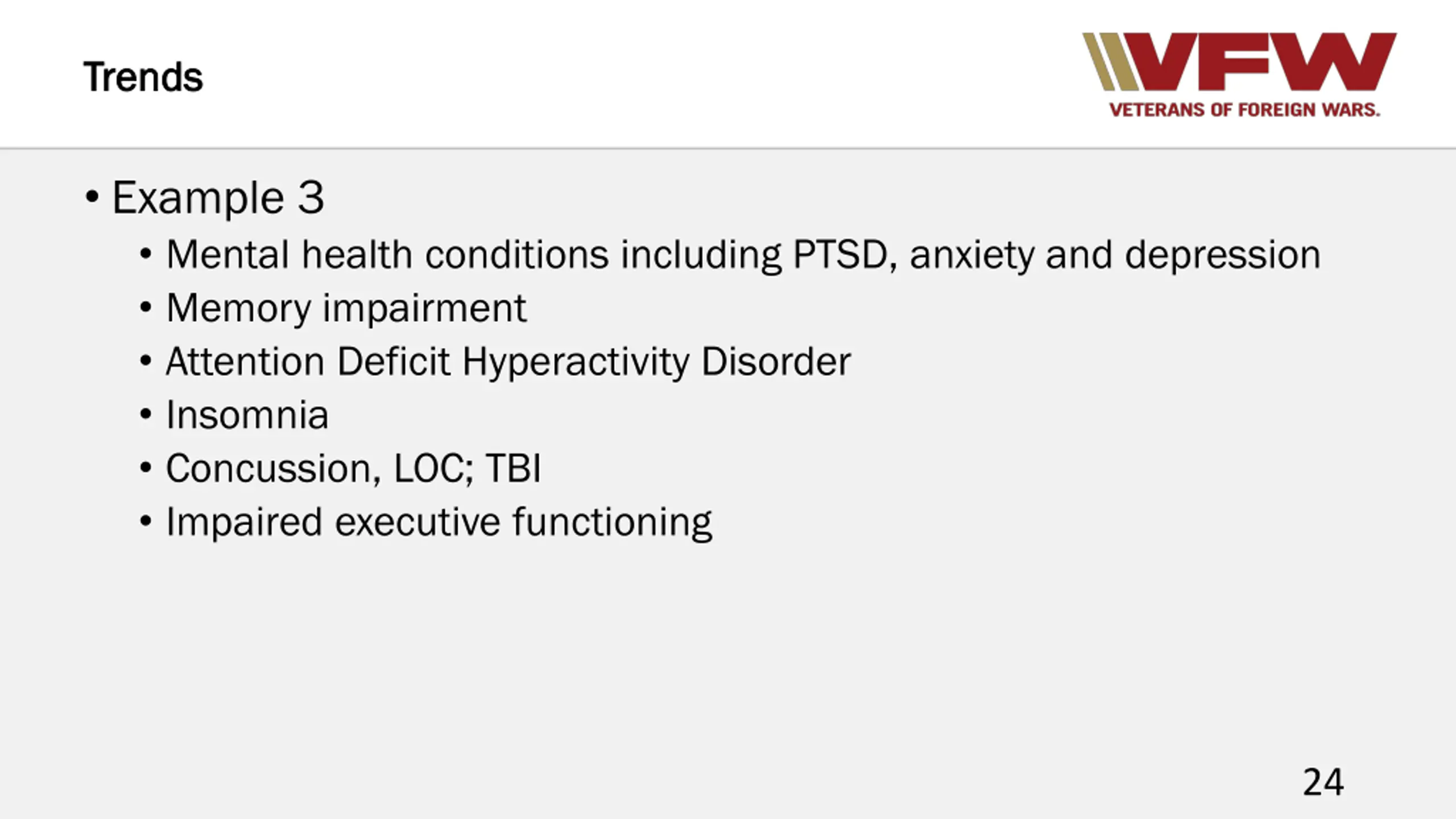 Trends

VFW
VETERANS OF FOREIGN WARS.

• Example 3
  • Mental health conditions including PTSD, anxiety and depression
  • Memory impairment
  • Attention Deficit Hyperactivity Disorder
  • Insomnia
  • Concussion, LOC; TBI
  • Impaired executive functioning

24